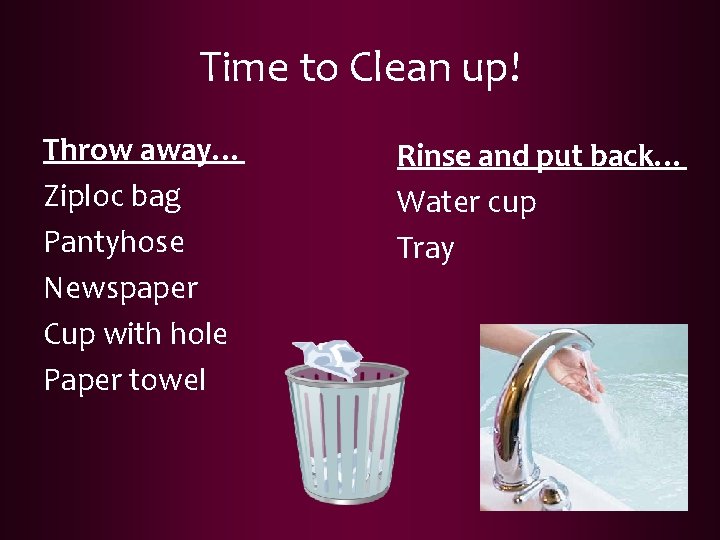 Time to Clean up!

Throw away…
Ziploc bag
Pantyhose
Newspaper
Cup with hole
Paper towel

Rinse and put back…
Water cup
Tray